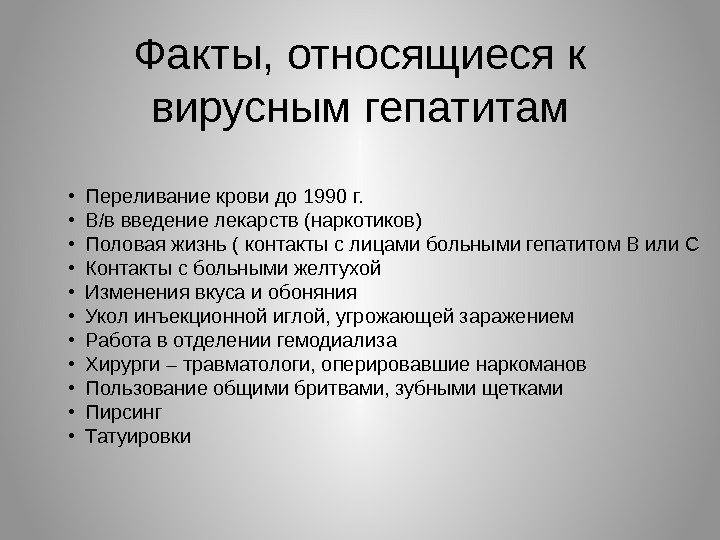 Факты, относящиеся к вирусным гепатитам

• Переливание крови до 1990 г.
• В/в введение лекарств (наркотиков)
• Половая жизнь ( контакты с лицами больными гепатитом В или С
• Контакты с больными желтухой
• Изменения вкуса и обоняния
• Укол инъекционной иглой, угрожающей заражением
• Работа в отделении гемодиализа
• Хирурги – травматологи, оперировавшие наркоманов
• Пользование общими бритвами, зубными щетками
• Пирсинг
• Татуировки